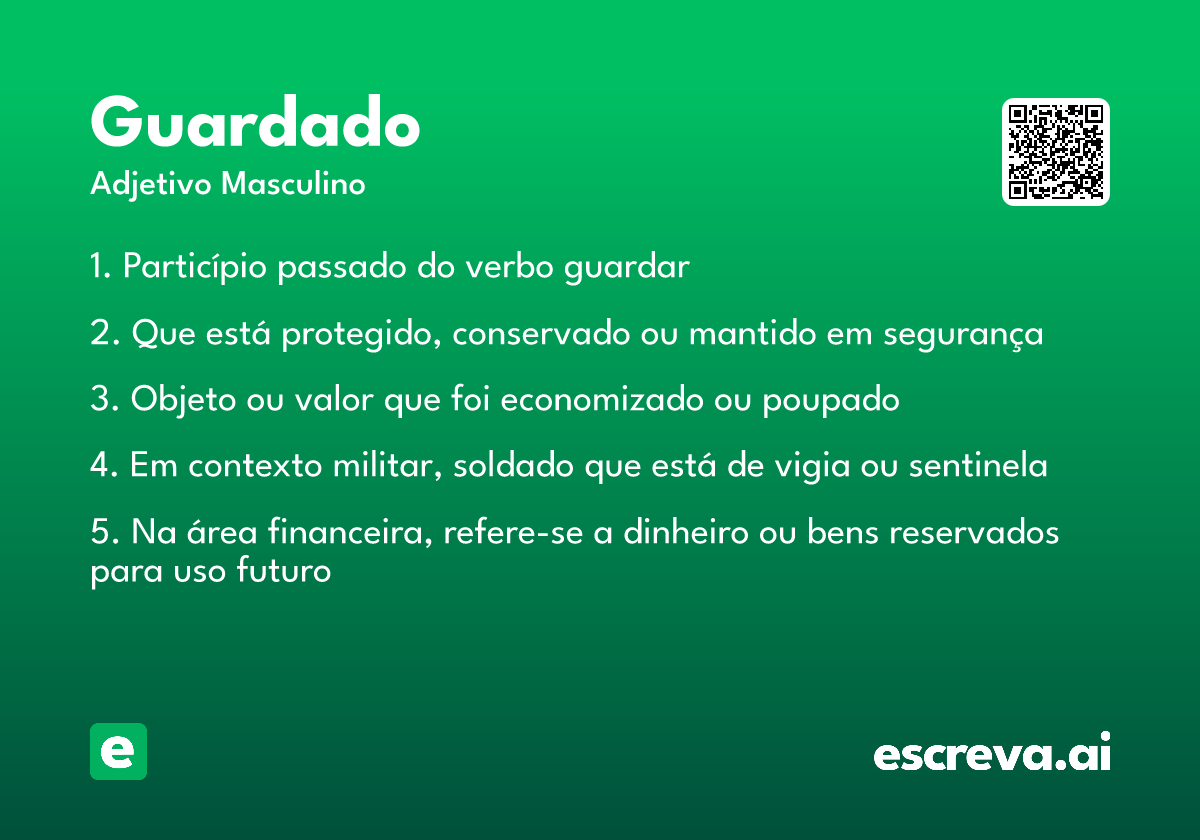 Guardado
Adjetivo Masculino

1. Particípio passado do verbo guardar

2. Que está protegido, conservado ou mantido em segurança

3. Objeto ou valor que foi economizado ou poupado

4. Em contexto militar, soldado que está de vigia ou sentinela

5. Na área financeira, refere-se a dinheiro ou bens reservados para uso futuro

e

escreva.ai